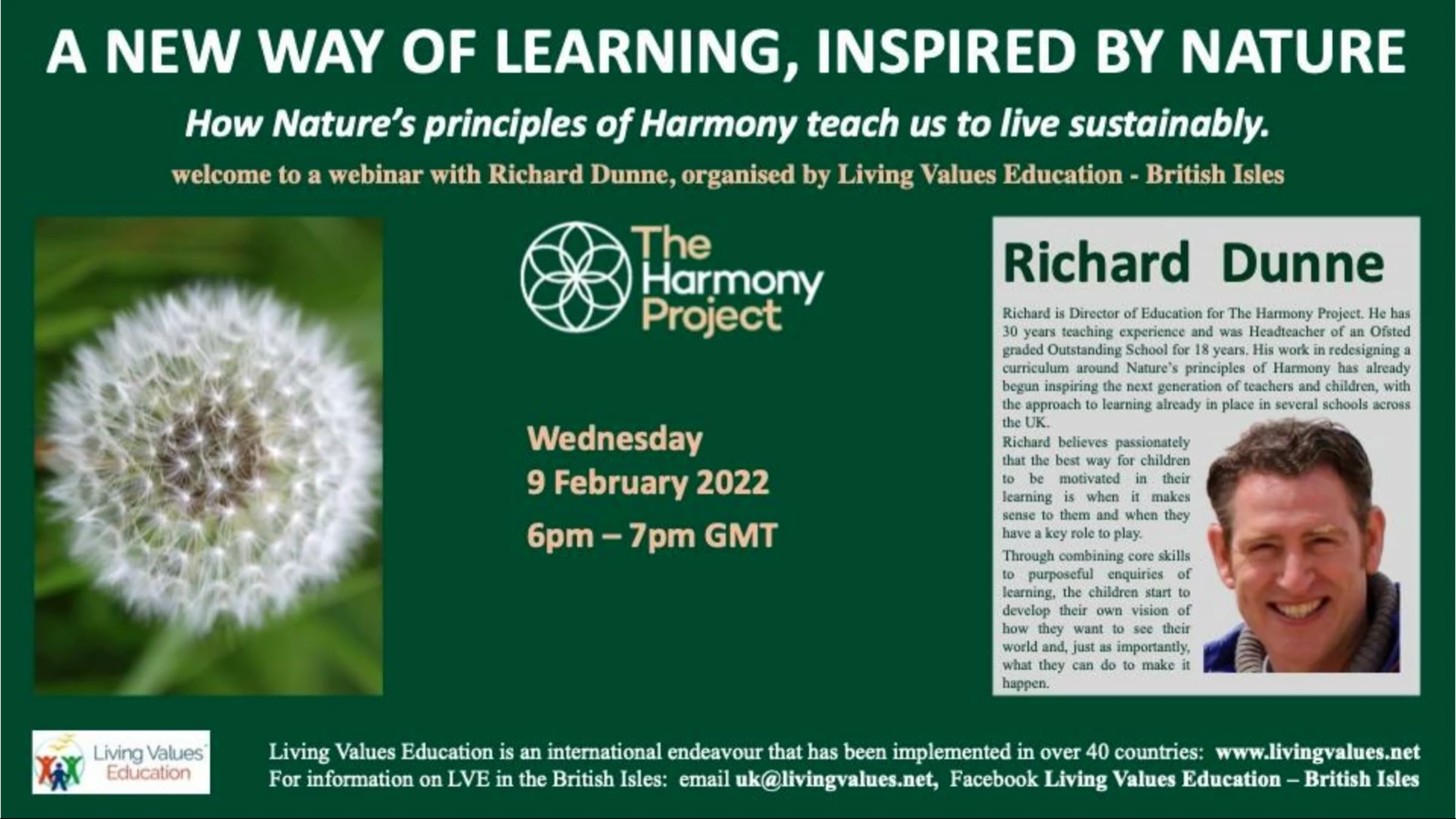 A NEW WAY OF LEARNING, INSPIRED BY NATURE

How Nature's principles of Harmony teach us to live sustainably.

welcome to a webinar with Richard Dunne, organised by Living Values Education - British Isles

The Harmony Project

Wednesday
9 February 2022
6pm – 7pm GMT

Richard Dunne

Richard is Director of Education for The Harmony Project. He has 30 years teaching experience and was Headteacher of an Ofsted graded Outstanding School for 18 years. His work in redesigning a curriculum around Nature's principles of Harmony has already begun inspiring the next generation of teachers and children, with the approach to learning already in place in several schools across the UK.

Richard believes passionately that the best way for children to be motivated in their learning is when it makes sense to them and when they have a key role to play.

Through combining core skills to purposeful enquiries of learning, the children start to develop their own vision of how they want to see their world and, just as importantly, what they can do to make it happen.

Living Values Education

Living Values Education is an international endeavour that has been implemented in over 40 countries: www.livingvalues.net
For information on LVE in the British Isles: email uk@livingvalues.net, Facebook Living Values Education – British Isles